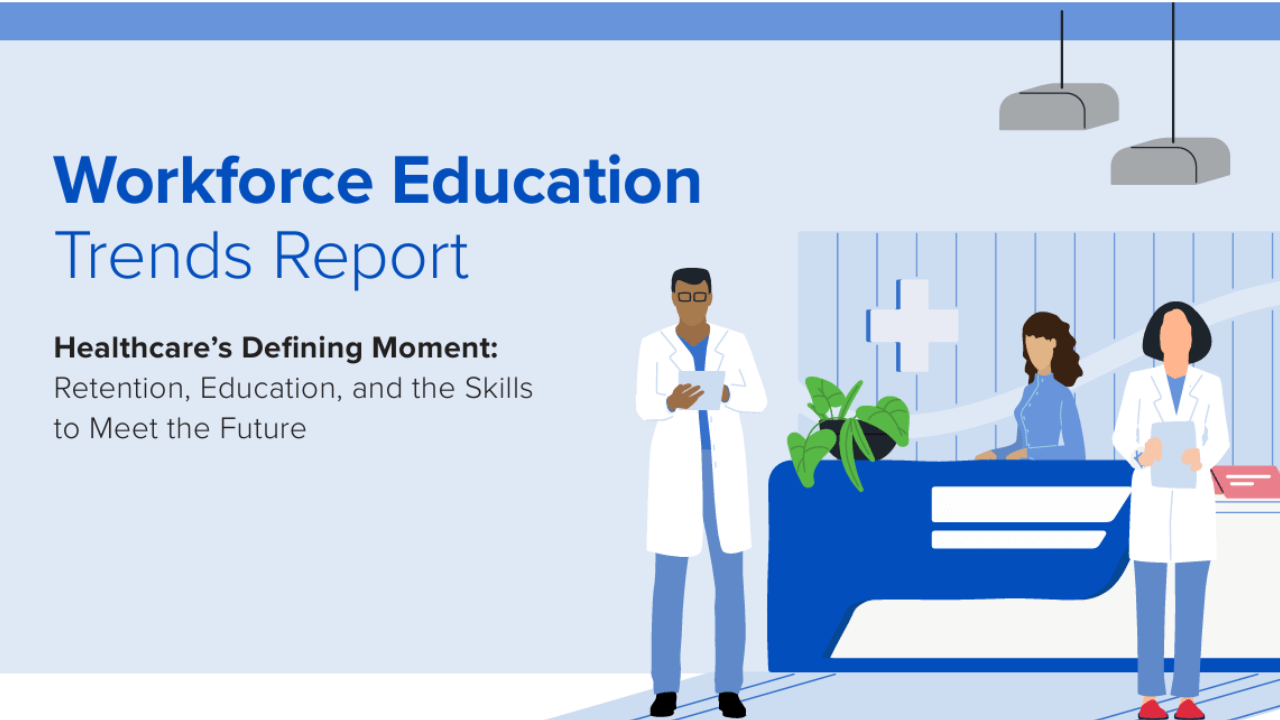 Workforce Education
Trends Report

Healthcare's Defining Moment:
Retention, Education, and the Skills to Meet the Future